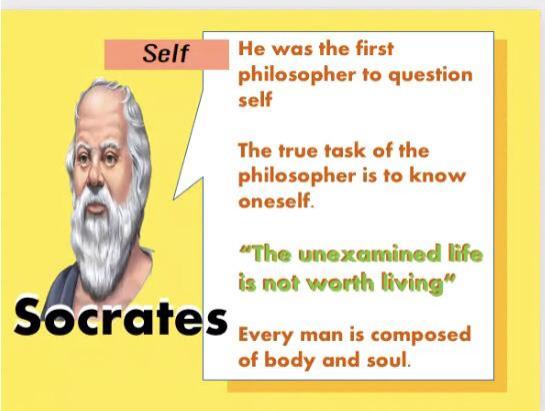 Self

Socrates

He was the first philosopher to question self

The true task of the philosopher is to know oneself.

"The unexamined life is not worth living"

Every man is composed of body and soul.